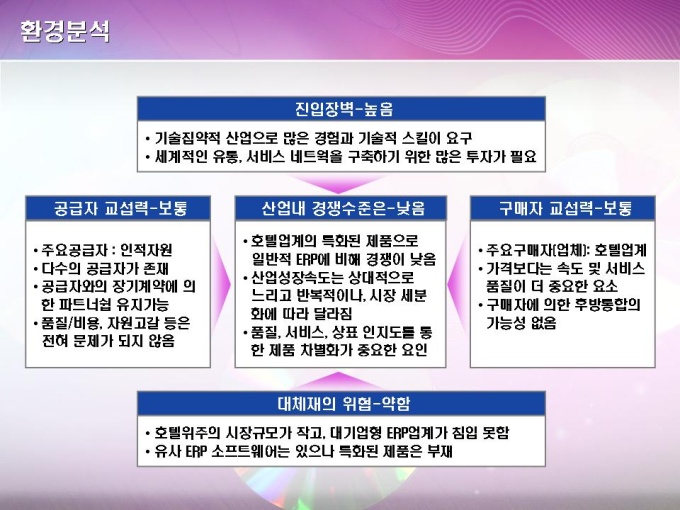 환경분석

진입장벽-높음

• 기술집약적 산업으로 많은 경험과 기술적 스킬이 요구
• 세계적인 유통, 서비스 네트웍을 구축하기 위한 많은 투자가 필요

공급자 교섭력-보통

• 주요공급자 : 인적자원
• 다수의 공급자가 존재
• 공급자와의 장기계약에 의한 파트너쉽 유지가능
• 품질/비용, 자원고갈 등은 전혀 문제가 되지 않음

산업내 경쟁수준은-낮음

• 호텔업계의 특화된 제품으로 일반적 ERP에 비해 경쟁이 낮음
• 산업성장속도는 상대적으로 느리고 반복적이나, 시장 세분화에 따라 달라짐
• 품질, 서비스, 상표 인지도를 통한 제품 차별화가 중요한 요인

구매자 교섭력-보통

• 주요구매자(업체): 호텔업계
• 가격보다는 속도 및 서비스 품질이 더 중요한 요소
• 구매자에 의한 후방통합의 가능성 없음

대체재의 위협-약함

• 호텔위주의 시장규모가 작고, 대기업형 ERP업계가 침입 못함
• 유사 ERP 소프트웨어는 있으나 특화된 제품은 부재